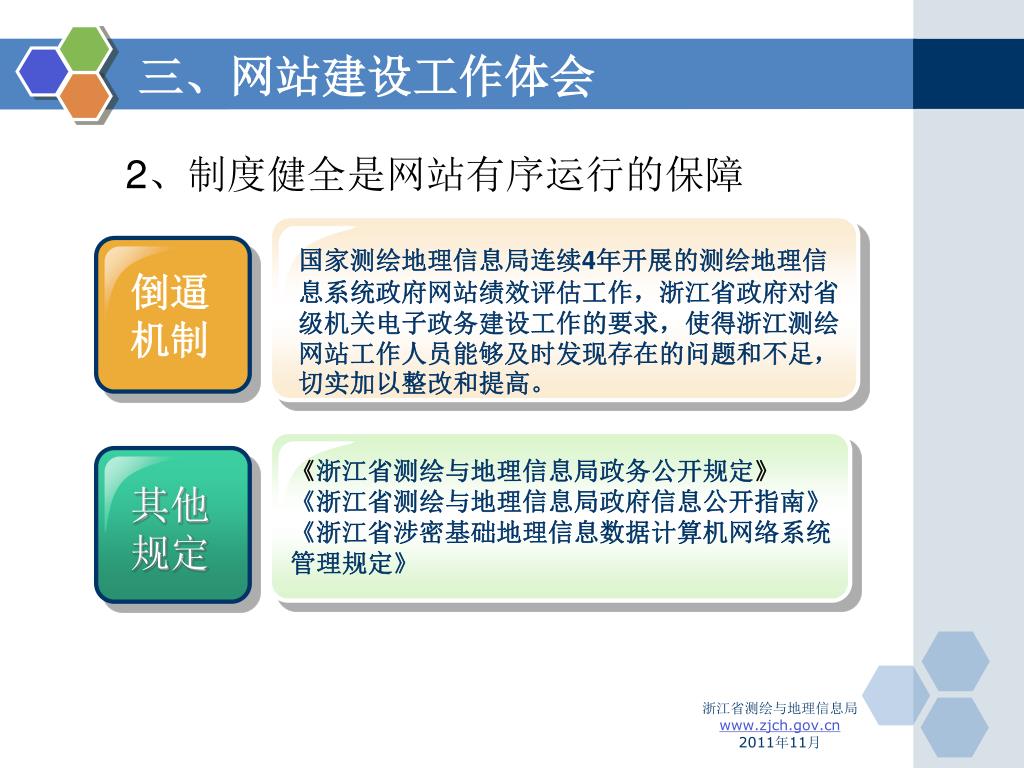 三、网站建设工作体会

2、制度健全是网站有序运行的保障

倒逼机制

国家测绘地理信息局连续4年开展的测绘地理信息系统政府网站绩效评估工作，浙江省政府对省级机关电子政务建设工作的要求，使得浙江测绘网站工作人员能够及时发现存在的问题和不足，切实加以整改和提高。

其他规定

《浙江省测绘与地理信息局政务公开规定》
《浙江省测绘与地理信息局政府信息公开指南》
《浙江省涉密基础地理信息数据计算机网络系统管理规定》

浙江省测绘与地理信息局
www.zjch.gov.cn
2011年11月